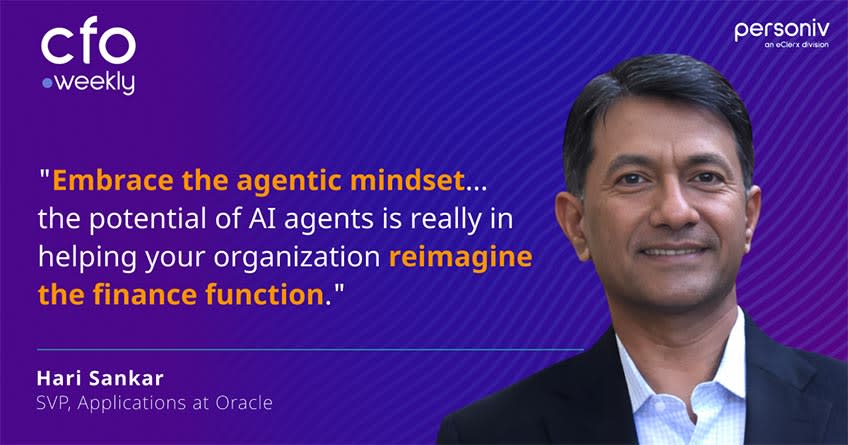 cfo
weekly

personiv
an eClerx division

"Embrace the agentic mindset... the potential of AI agents is really in helping your organization reimagine the finance function."

Hari Sankar
SVP, Applications at Oracle